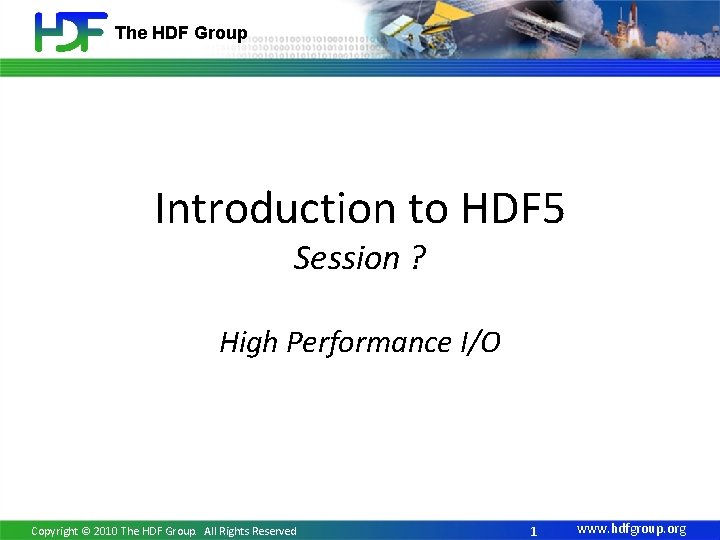 HDF The HDF Group

Introduction to HDF5

Session ?

High Performance I/O

Copyright © 2010 The HDF Group. All Rights Reserved

1

www.hdfgroup.org